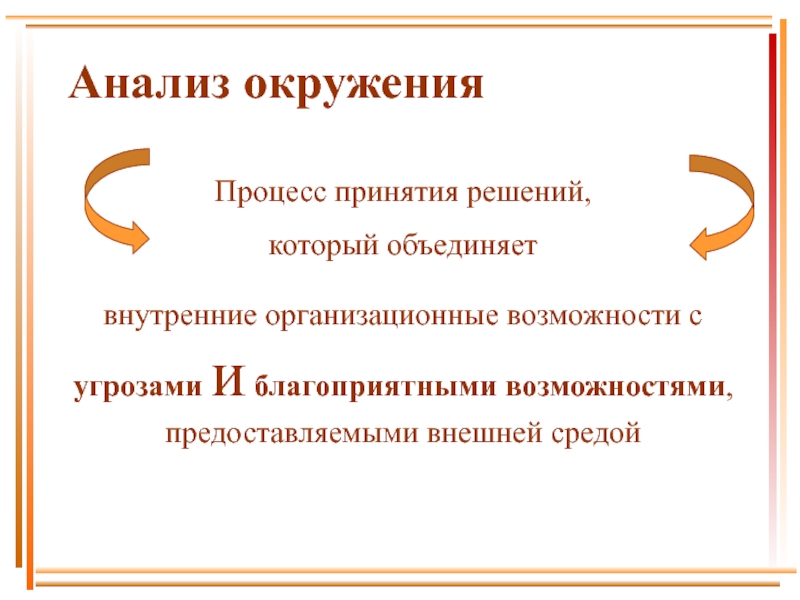 Анализ окружения

Процесс принятия решений,

который объединяет

внутренние организационные возможности с

угрозами И благоприятными возможностями, предоставляемыми внешней средой